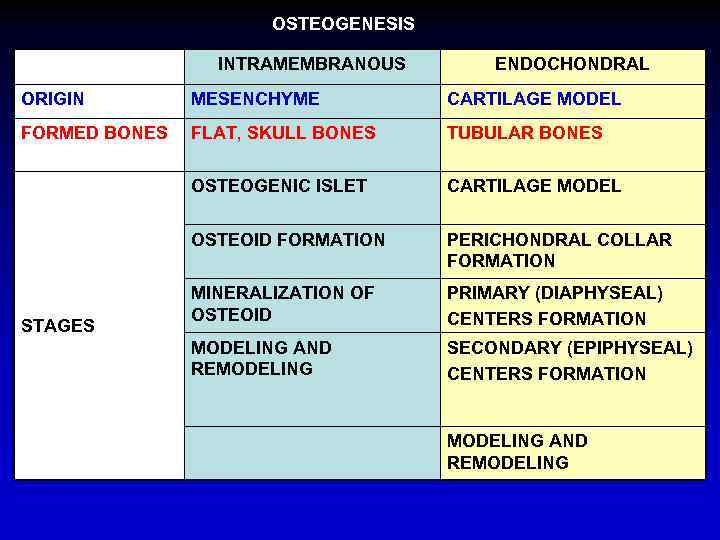 OSTEOGENESIS

| | INTRAMEMBRANOUS | ENDOCHONDRAL |
|---|---|---|
| ORIGIN | MESENCHYME | CARTILAGE MODEL |
| FORMED BONES | FLAT, SKULL BONES | TUBULAR BONES |
| STAGES | OSTEOGENIC ISLET | CARTILAGE MODEL |
| | OSTEOID FORMATION | PERICHONDRAL COLLAR FORMATION |
| | MINERALIZATION OF OSTEOID | PRIMARY (DIAPHYSEAL) CENTERS FORMATION |
| | MODELING AND REMODELING | SECONDARY (EPIPHYSEAL) CENTERS FORMATION |
| | | MODELING AND REMODELING |